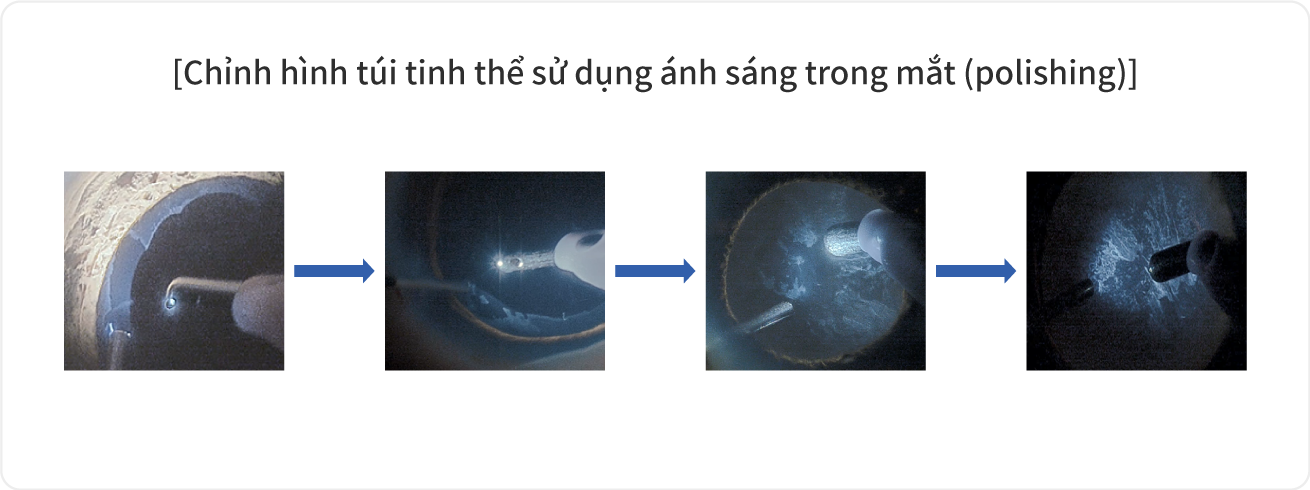 [Chỉnh hình túi tinh thể sử dụng ánh sáng trong mắt (polishing)]